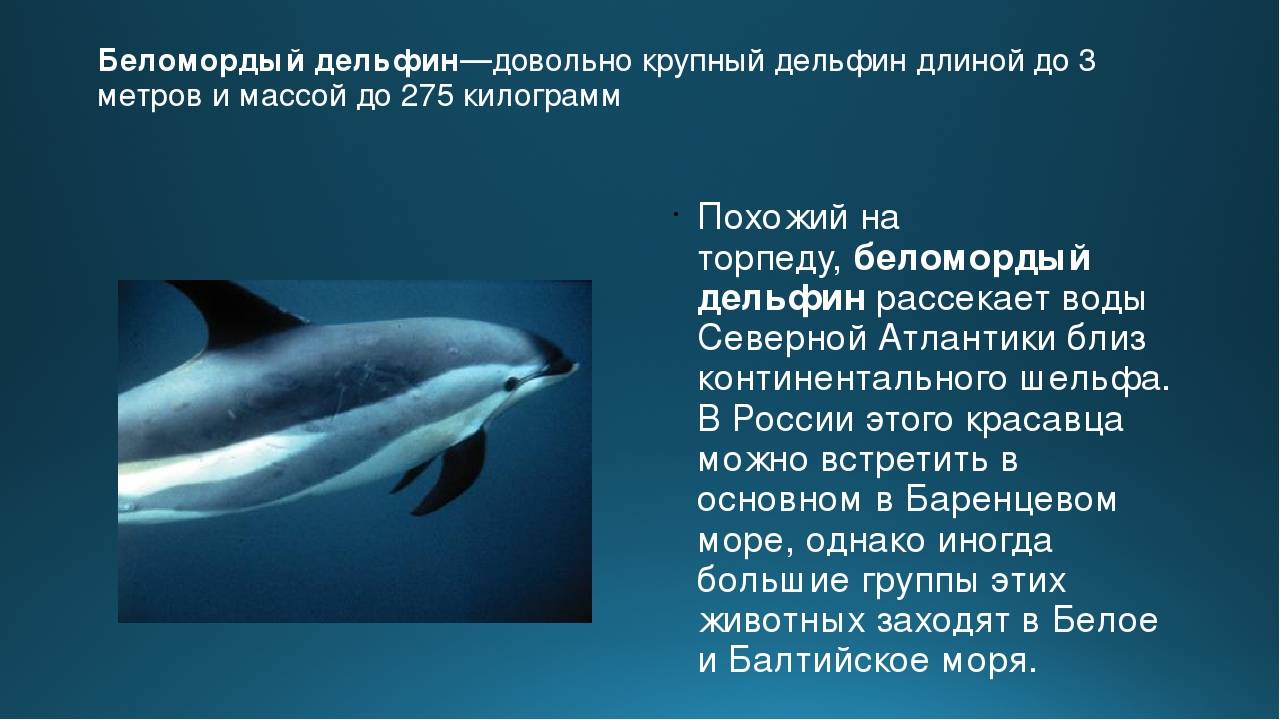 Беломордый дельфин—довольно крупный дельфин длиной до 3 метров и массой до 275 килограмм

· Похожий на торпеду, беломордый дельфин рассекает воды Северной Атлантики близ континентального шельфа. В России этого красавца можно встретить в основном в Баренцевом море, однако иногда большие группы этих животных заходят в Белое и Балтийское моря.